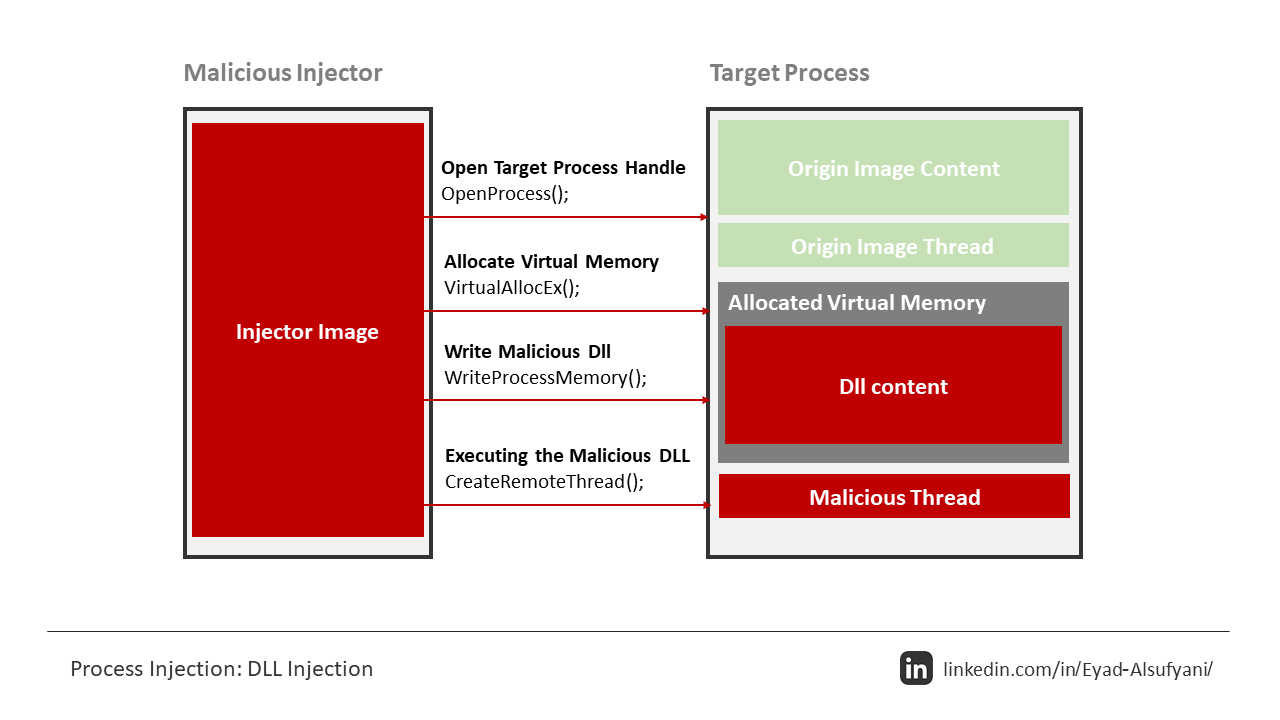 Malicious Injector

Injector Image

Open Target Process Handle
OpenProcess();

Allocate Virtual Memory
VirtualAllocEx();

Write Malicious Dll
WriteProcessMemory();

Executing the Malicious DLL
CreateRemoteThread();

Target Process

Origin Image Content

Origin Image Thread

Allocated Virtual Memory

Dll content

Malicious Thread

Process Injection: DLL Injection

in linkedin.com/in/Eyad-Alsufyani/